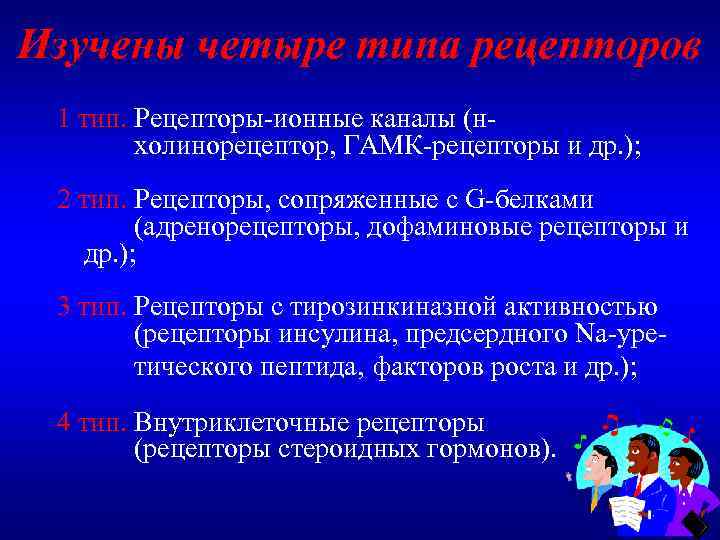 Изучены четыре типа рецепторов

1 тип. Рецепторы-ионные каналы (н-холинорецептор, ГАМК-рецепторы и др.);

2 тип. Рецепторы, сопряженные с G-белками (адренорецепторы, дофаминовые рецепторы и др.);

3 тип. Рецепторы с тирозинкиназной активностью (рецепторы инсулина, предсердного Na-уретического пептида, факторов роста и др.);

4 тип. Внутриклеточные рецепторы (рецепторы стероидных гормонов).